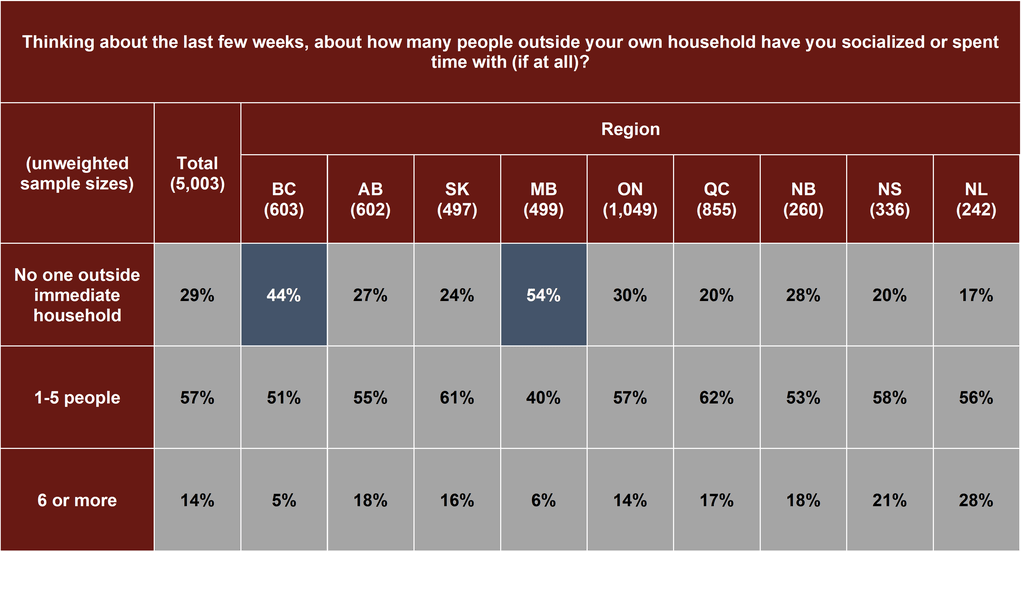 Thinking about the last few weeks, about how many people outside your own household have you socialized or spent time with (if at all)?

| (unweighted sample sizes) | Total (5,003) | Region | | | | | | | | |
|---|---|---|---|---|---|---|---|---|---|---|
| | | BC (603) | AB (602) | SK (497) | MB (499) | ON (1,049) | QC (855) | NB (260) | NS (336) | NL (242) |
| No one outside immediate household | 29% | 44% | 27% | 24% | 54% | 30% | 20% | 28% | 20% | 17% |
| 1-5 people | 57% | 51% | 55% | 61% | 40% | 57% | 62% | 53% | 58% | 56% |
| 6 or more | 14% | 5% | 18% | 16% | 6% | 14% | 17% | 18% | 21% | 28% |